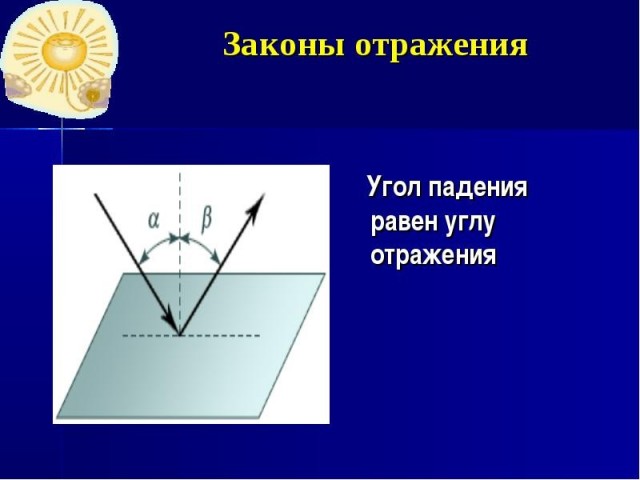 Законы отражения

$\alpha$ $\beta$

Угол падения равен углу отражения